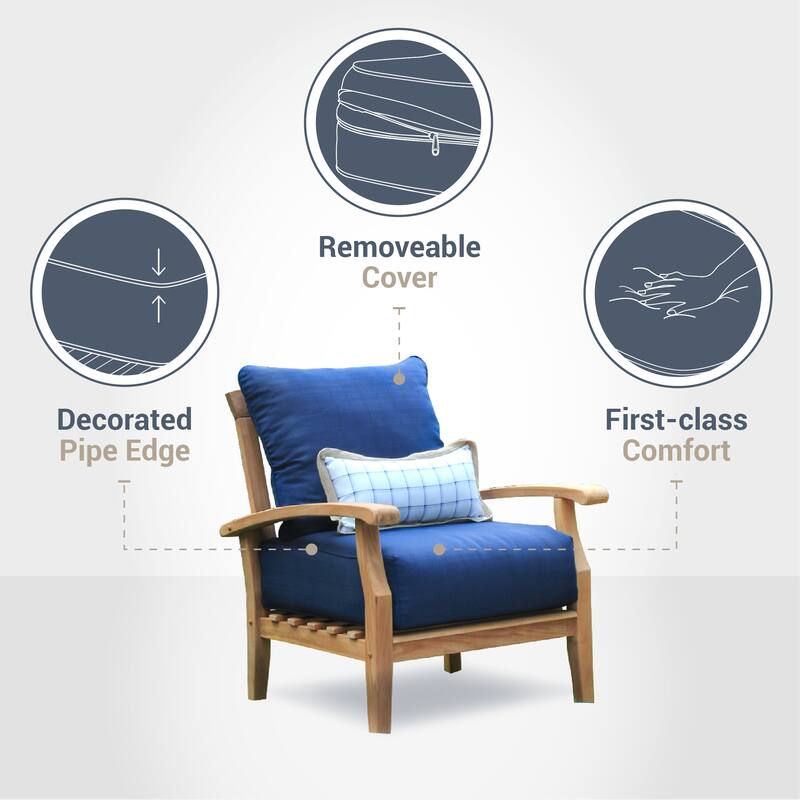 Removeable
Cover

Decorated
Pipe Edge

First-class
Comfort